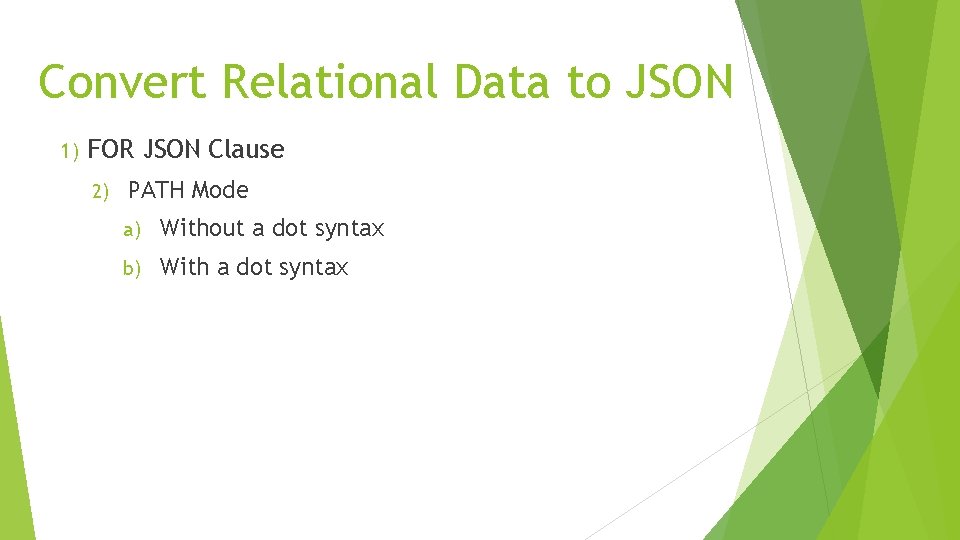 Convert Relational Data to JSON

1) FOR JSON Clause

2) PATH Mode

a) Without a dot syntax

b) With a dot syntax